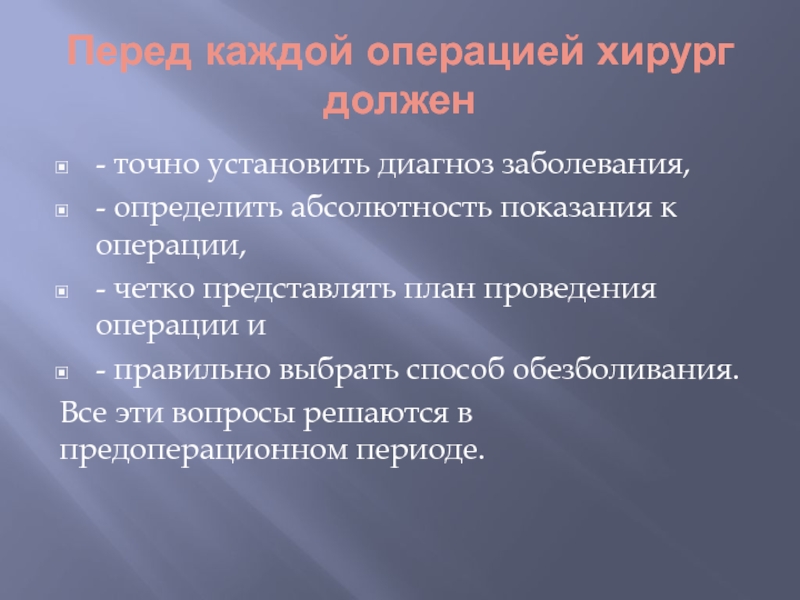 Перед каждой операцией хирург должен

- точно установить диагноз заболевания,
- определить абсолютность показания к операции,
- четко представлять план проведения операции и
- правильно выбрать способ обезболивания.

Все эти вопросы решаются в предоперационном периоде.